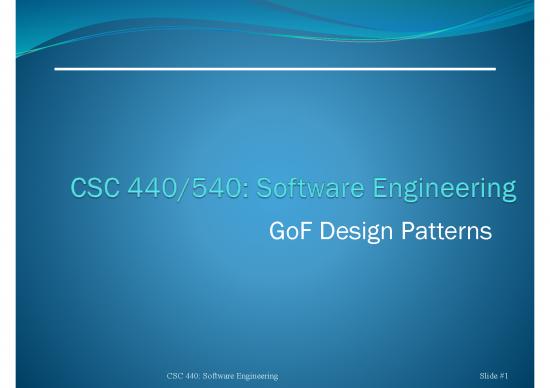 CSC 440/540: Software Engineering

GoF Design Patterns

CSC 440: Software Engineering

Slide #1